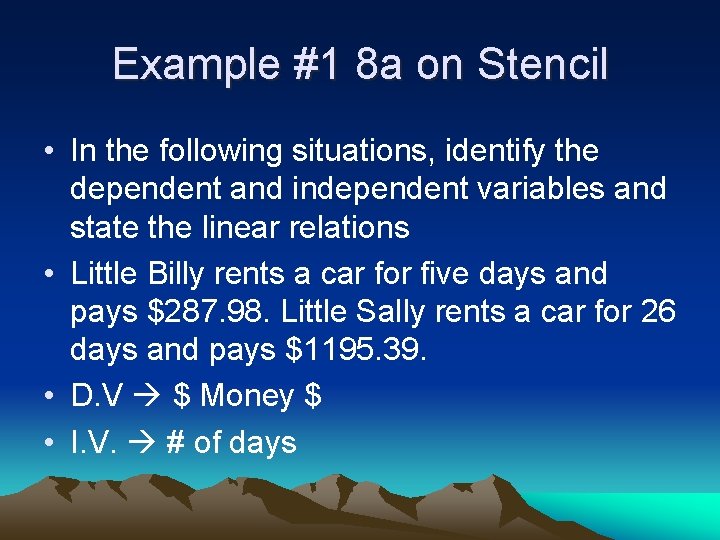 Example #1 8a on Stencil

• In the following situations, identify the dependent and independent variables and state the linear relations

• Little Billy rents a car for five days and pays \$287.98. Little Sally rents a car for 26 days and pays \$1195.39.

• D.V → \$ Money \$

• I.V. → # of days